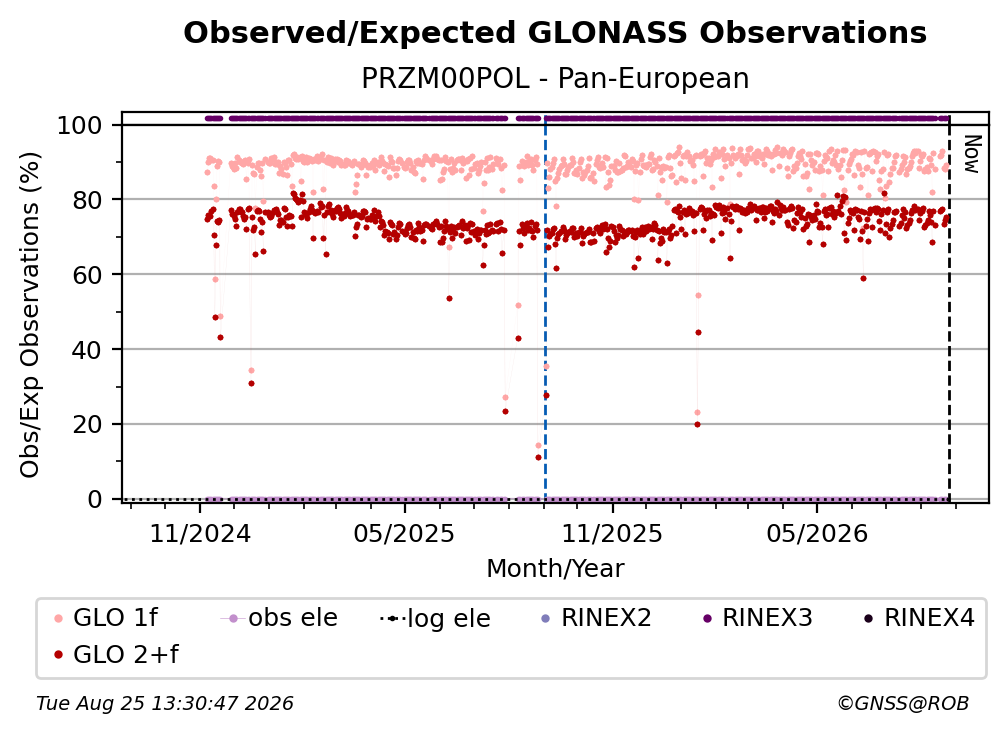 Observed/Expected GLONASS Observations

PRZM00POL - Pan-European

Obs/Exp Observations (%)

100
80
60
40
20
0

Now

11/2024
05/2025
11/2025
05/2026

Month/Year

GLO 1f
obs ele
log ele
RINEX2
RINEX3
RINEX4
GLO 2+f

Tue Aug 25 13:30:47 2026

©GNSS@ROB